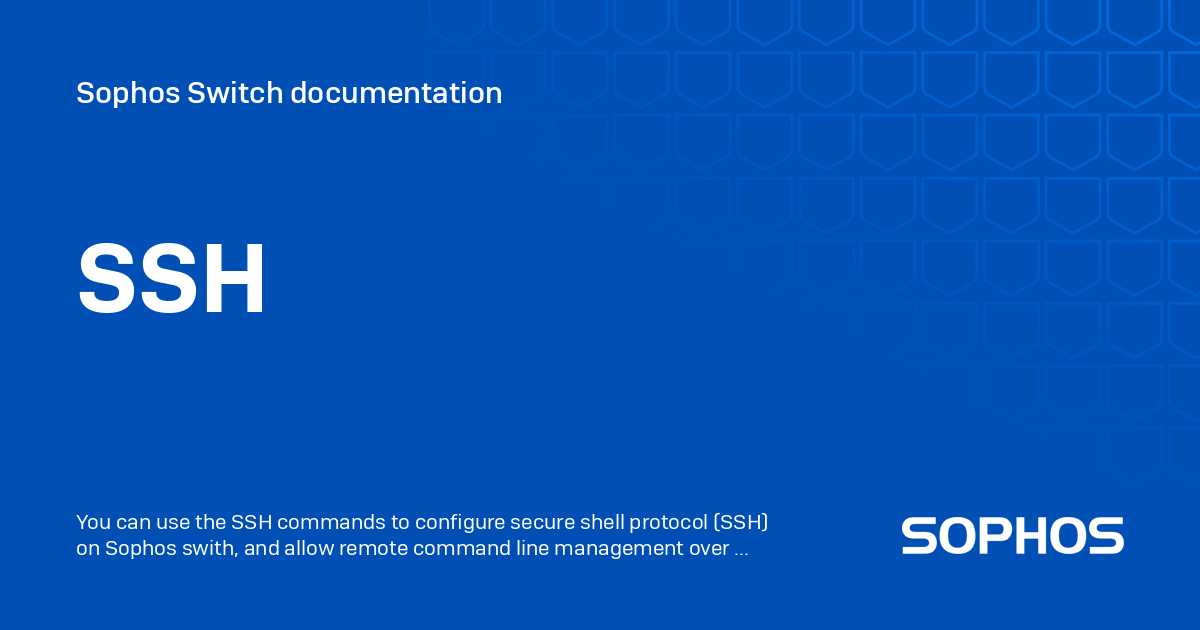 Sophos Switch documentation

SSH

You can use the SSH commands to configure secure shell protocol (SSH) on Sophos swith, and allow remote command line management over ...

SOPHOS